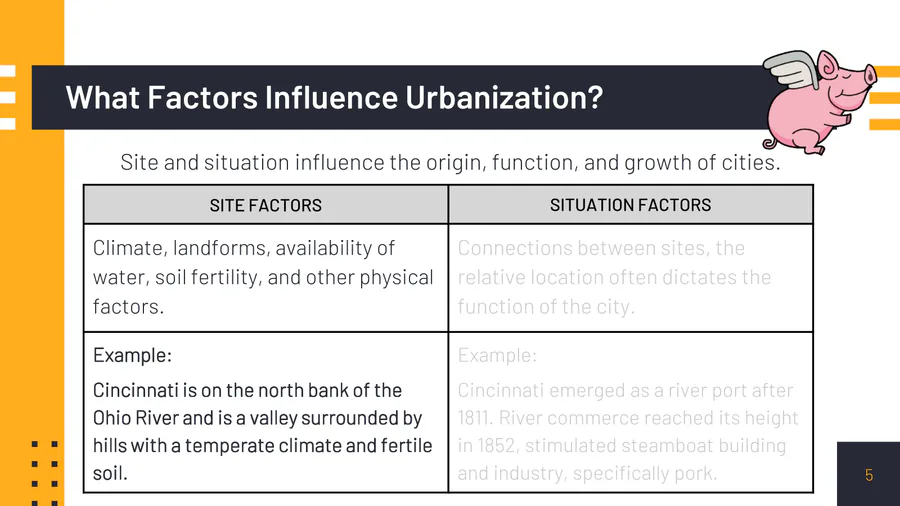 What Factors Influence Urbanization?

Site and situation influence the origin, function, and growth of cities.

| SITE FACTORS | SITUATION FACTORS |
|---|---|
| Climate, landforms, availability of water, soil fertility, and other physical factors. | Connections between sites, the relative location often dictates the function of the city. |
| Example: Cincinnati is on the north bank of the Ohio River and is a valley surrounded by hills with a temperate climate and fertile soil. | Example: Cincinnati emerged as a river port after 1811. River commerce reached its height in 1852, stimulated steamboat building and industry, specifically pork. |

5